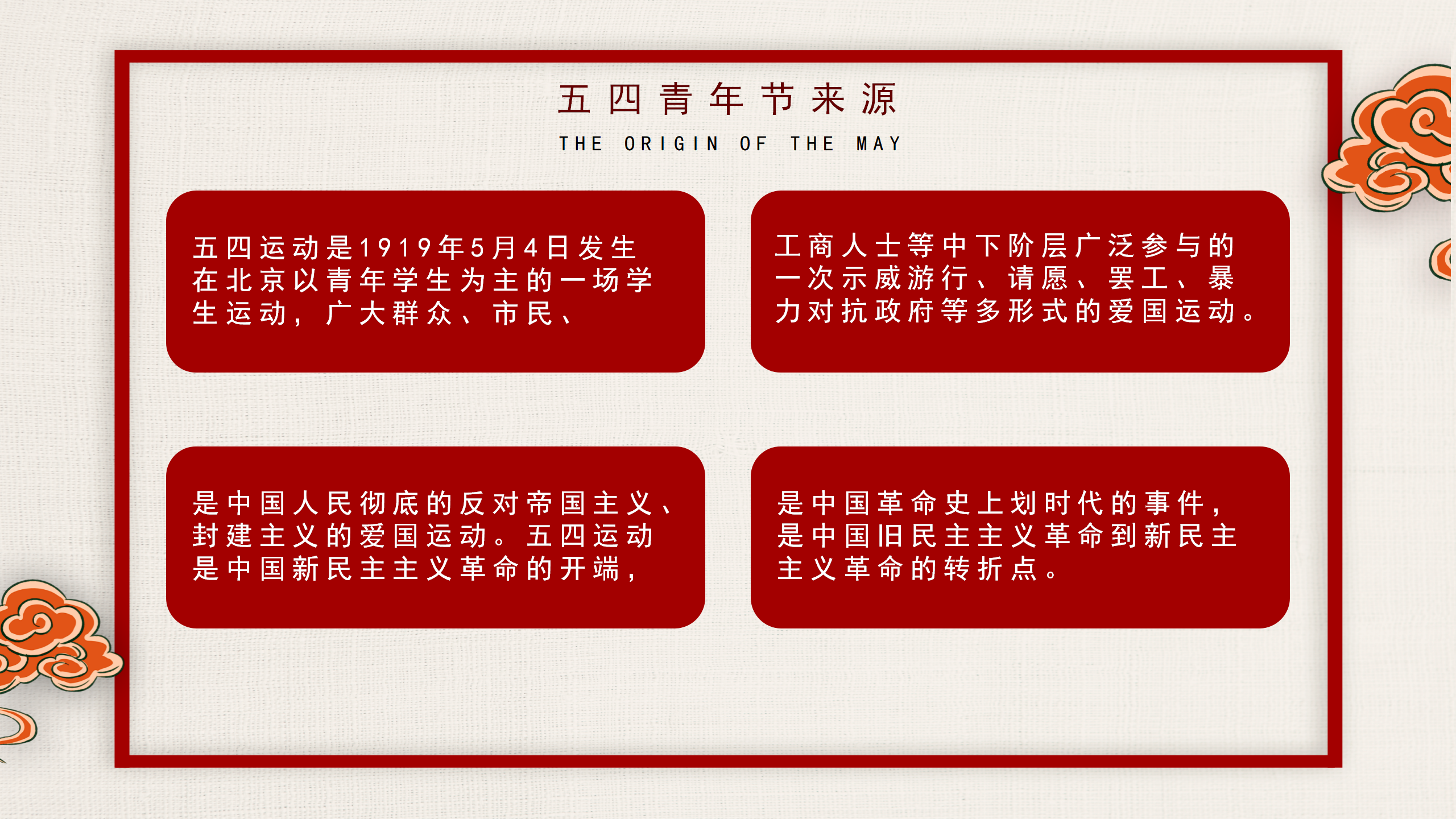 五四青年节来源

THE ORIGIN OF THE MAY

五四运动是1919年5月4日发生在北京以青年学生为主的一场学生运动，广大群众、市民、

工商人士等中下阶层广泛参与的一次示威游行、请愿、罢工、暴力对抗政府等多形式的爱国运动。

是中国人民彻底的反对帝国主义、封建主义的爱国运动。五四运动是中国新民主主义革命的开端，

是中国革命史上划时代的事件，是中国旧民主主义革命到新民主主义革命的转折点。